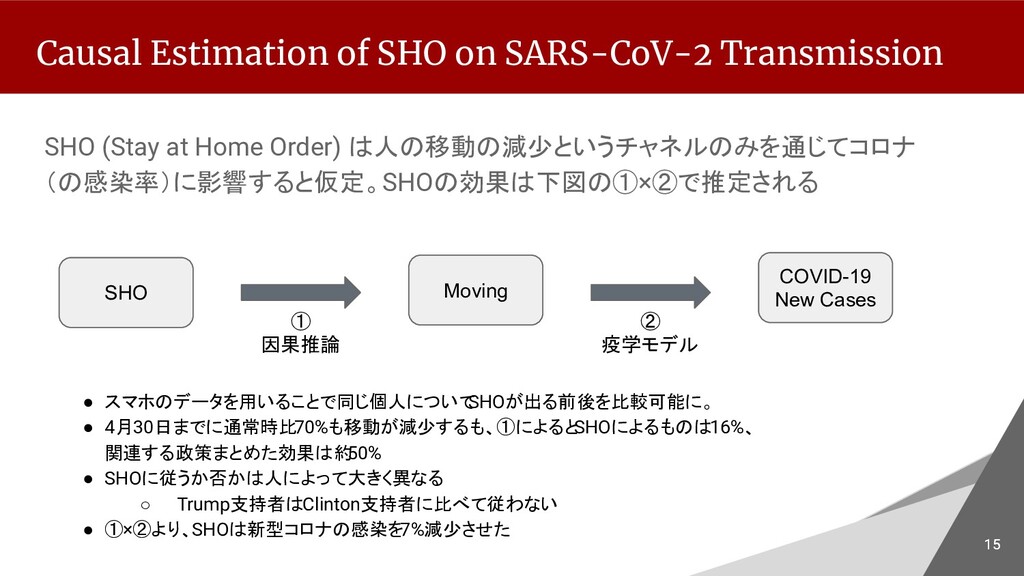 Causal Estimation of SHO on SARS-CoV-2 Transmission

SHO (Stay at Home Order) は人の移動の減少というチャネルのみを通じてコロナ（の感染率）に影響すると仮定。SHOの効果は下図の①×②で推定される

SHO

①
因果推論

Moving

②
疫学モデル

COVID-19 New Cases

● スマホのデータを用いることで同じ個人についてSHOが出る前後を比較可能に。
● 4月30日までに通常時比70%も移動が減少するも、①によるとSHOによるものは16%、関連する政策まとめた効果は約50%
● SHOに従うか否かは人によって大きく異なる
○ Trump支持者はClinton支持者に比べて従わない
● ①×②より、SHOは新型コロナの感染を7%減少させた

15